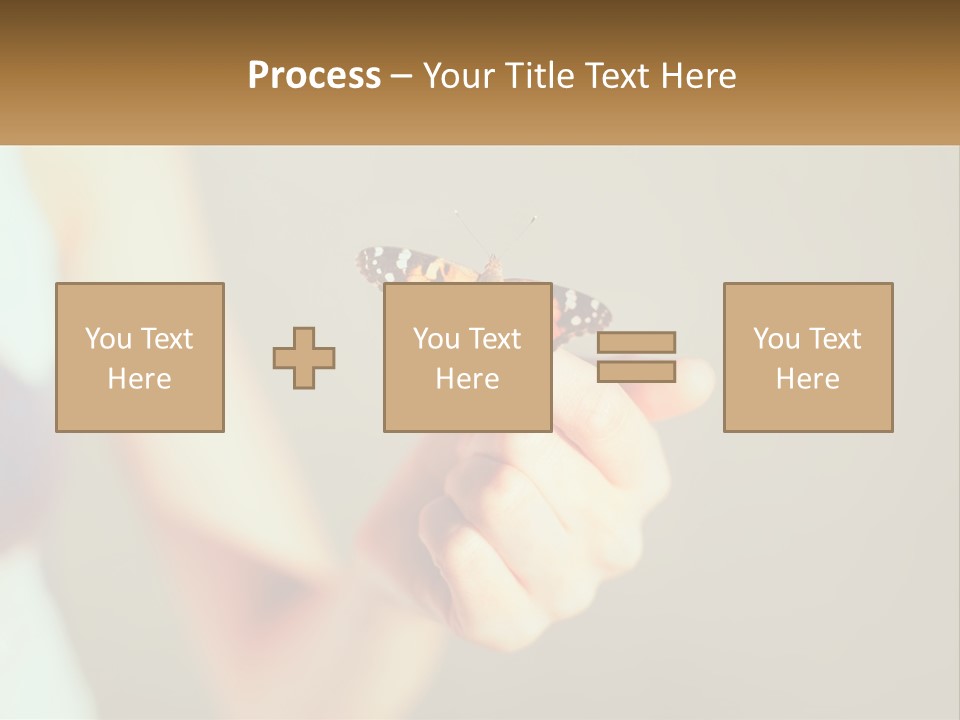 Process – Your Title Text Here

You Text Here

You Text Here

You Text Here